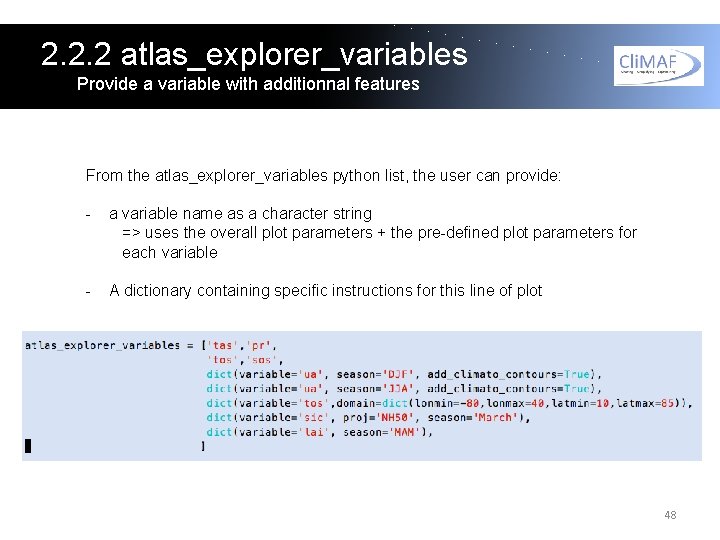 2.2.2 atlas_explorer_variables
Provide a variable with additionnal features

CliMAF

From the atlas_explorer_variables python list, the user can provide:

- a variable name as a character string
=> uses the overall plot parameters + the pre-defined plot parameters for each variable

- A dictionary containing specific instructions for this line of plot

atlas_explorer_variables = ['tas','pr',
'tos','sos',
dict(variable='ua', season='DJF', add_climato_contours=True),
dict(variable='ua', season='JJA', add_climato_contours=True),
dict(variable='tos',domain=dict(lonmin=-80,lonmax=40,latmin=10,latmax=85)),
dict(variable='sic', proj='NH50', season='March'),
dict(variable='lai', season='MAM'),
]

48